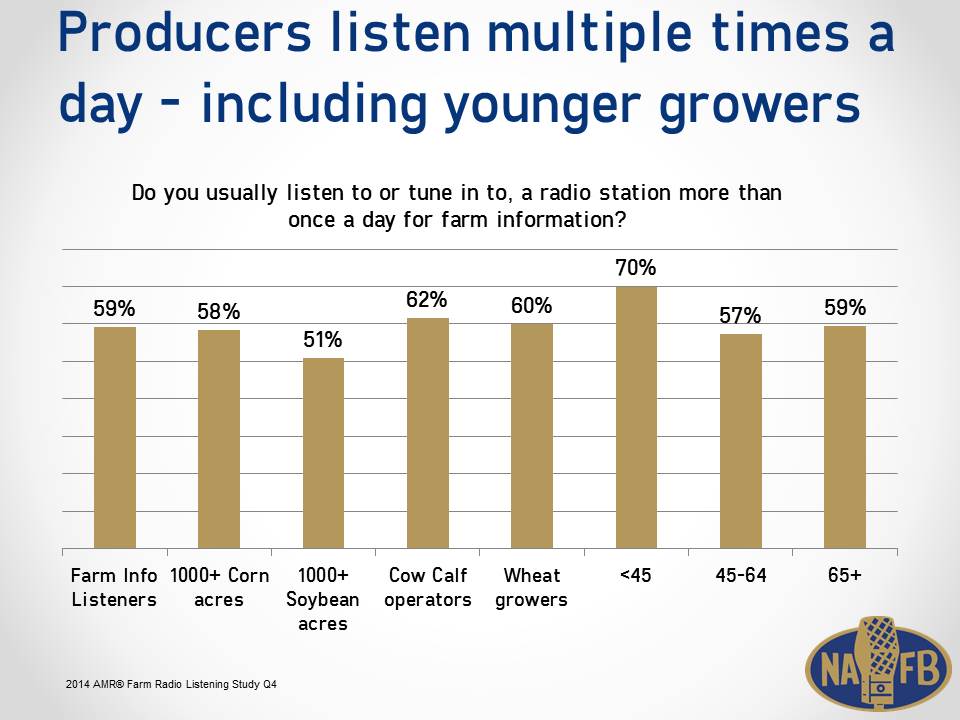 Producers listen multiple times a day - including younger growers

Do you usually listen to or tune in to, a radio station more than once a day for farm information?

59%
58%
51%
62%
60%
70%
57%
59%

Farm Info Listeners
1000+ Corn acres
1000+ Soybean acres
Cow Calf operators
Wheat growers
<45
45-64
65+

2014 AMR® Farm Radio Listening Study Q4

NAFB